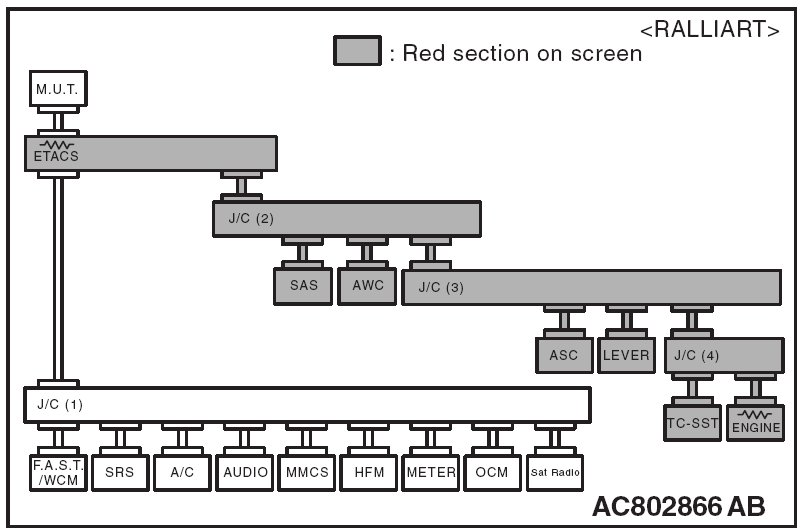 <RALLIART>
: Red section on screen
M.U.T.
ETACS
J/C (2)
SAS
AWC
J/C (3)
ASC
LEVER
J/C (4)
TC-SST
ENGINE
J/C (1)
F.A.S.T. /WCM
SRS
A/C
AUDIO
MMCS
HFM
METER
OCM
Sat Radio
AC802866 AB